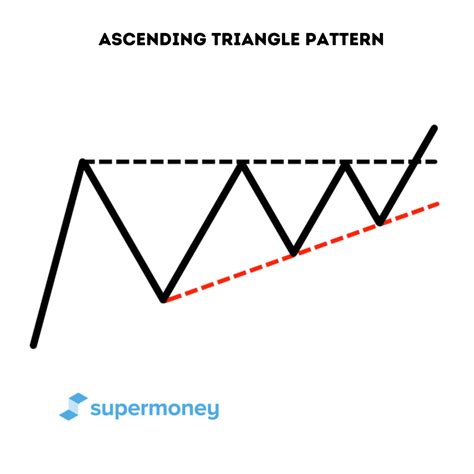 ASCENDING TRIANGLE PATTERN

supermoney